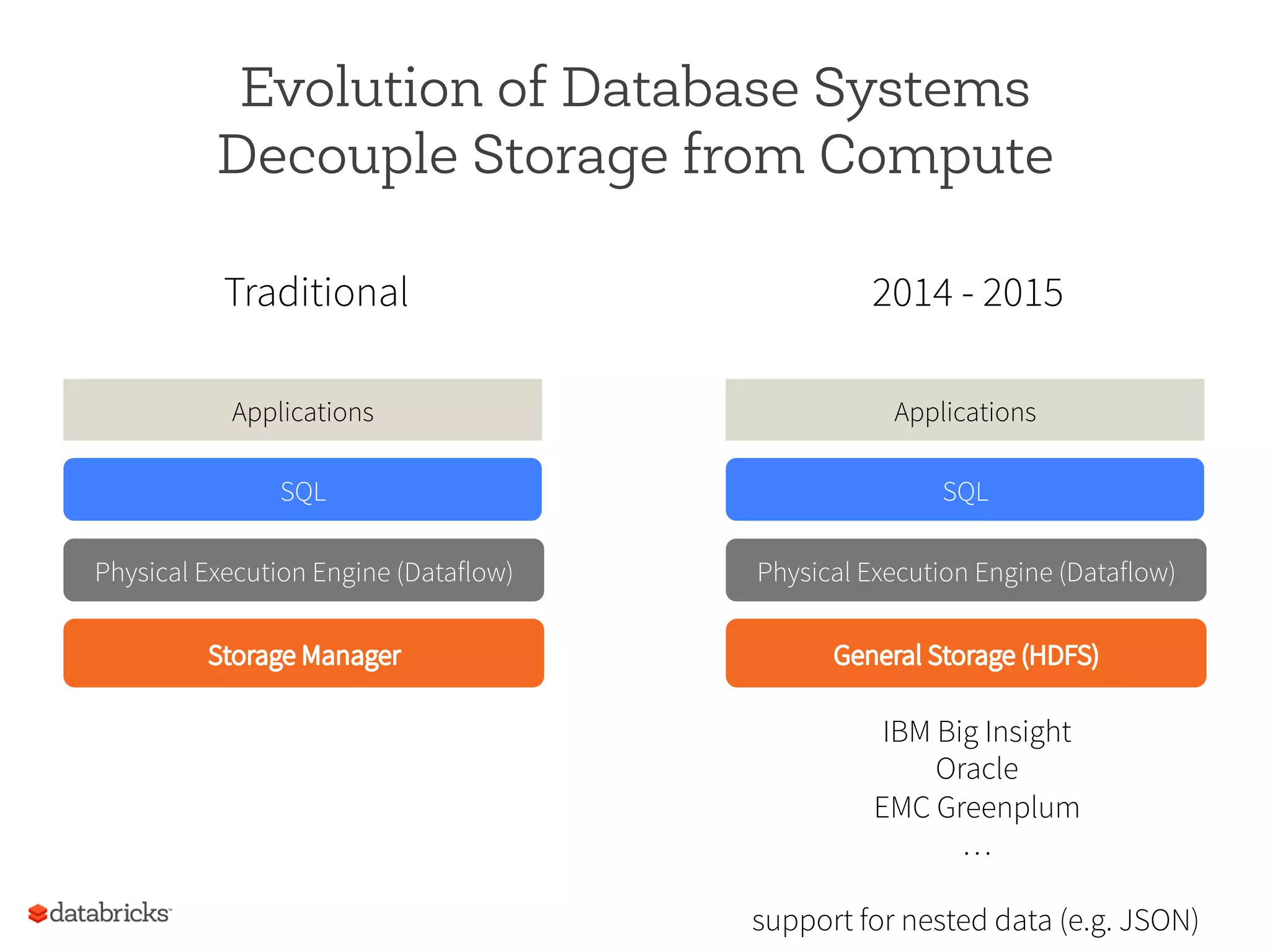 Evolution of Database Systems
Decouple Storage from Compute

Traditional

Applications

SQL

Physical Execution Engine (Dataflow)

Storage Manager

2014 - 2015

Applications

SQL

Physical Execution Engine (Dataflow)

General Storage (HDFS)

IBM Big Insight
Oracle
EMC Greenplum
...

support for nested data (e.g. JSON)

databricks